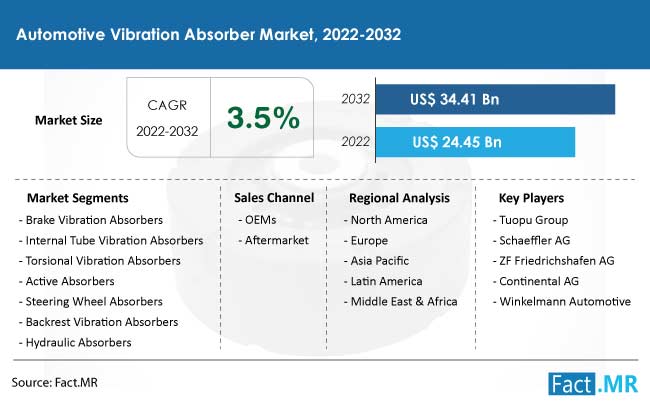 Automotive Vibration Absorber Market, 2022-2032

Market Size

CAGR 2022-2032

3.5%

2032 US$ 34.41 Bn

2022 US$ 24.45 Bn

Market Segments
- Brake Vibration Absorbers
- Internal Tube Vibration Absorbers
- Torsional Vibration Absorbers
- Active Absorbers
- Steering Wheel Absorbers
- Backrest Vibration Absorbers
- Hydraulic Absorbers

Sales Channel
- OEMs
- Aftermarket

Regional Analysis
- North America
- Europe
- Asia Pacific
- Latin America
- Middle East & Africa

Key Players
- Tuopu Group
- Schaeffler AG
- ZF Friedrichshafen AG
- Continental AG
- Winkelmann Automotive

Source: Fact.MR

Fact.MR